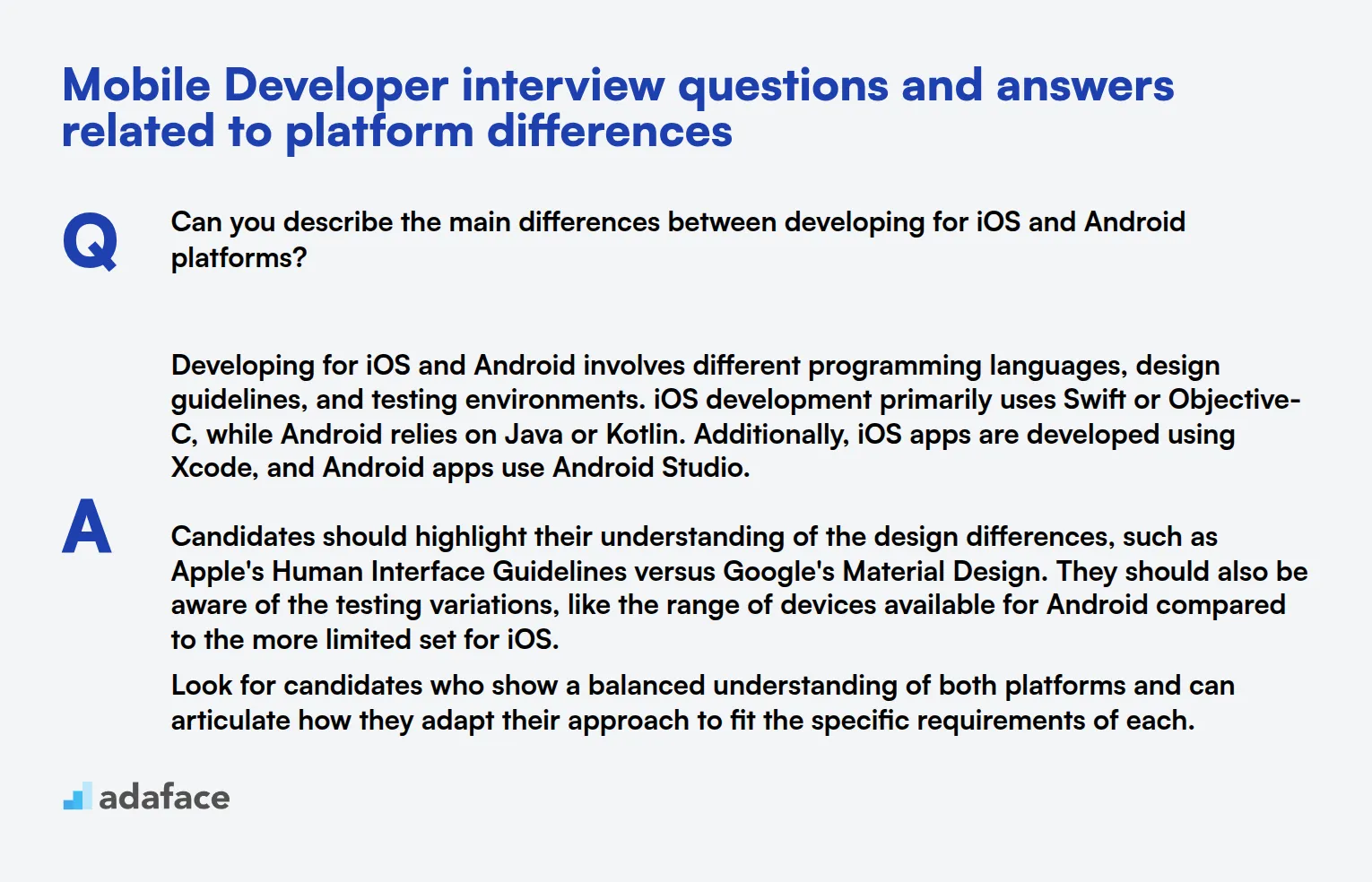 Mobile Developer interview questions and answers related to platform differences

Q

Can you describe the main differences between developing for iOS and Android platforms?

A

Developing for iOS and Android involves different programming languages, design guidelines, and testing environments. iOS development primarily uses Swift or Objective-C, while Android relies on Java or Kotlin. Additionally, iOS apps are developed using Xcode, and Android apps use Android Studio.

Candidates should highlight their understanding of the design differences, such as Apple's Human Interface Guidelines versus Google's Material Design. They should also be aware of the testing variations, like the range of devices available for Android compared to the more limited set for iOS.

Look for candidates who show a balanced understanding of both platforms and can articulate how they adapt their approach to fit the specific requirements of each.

adaface